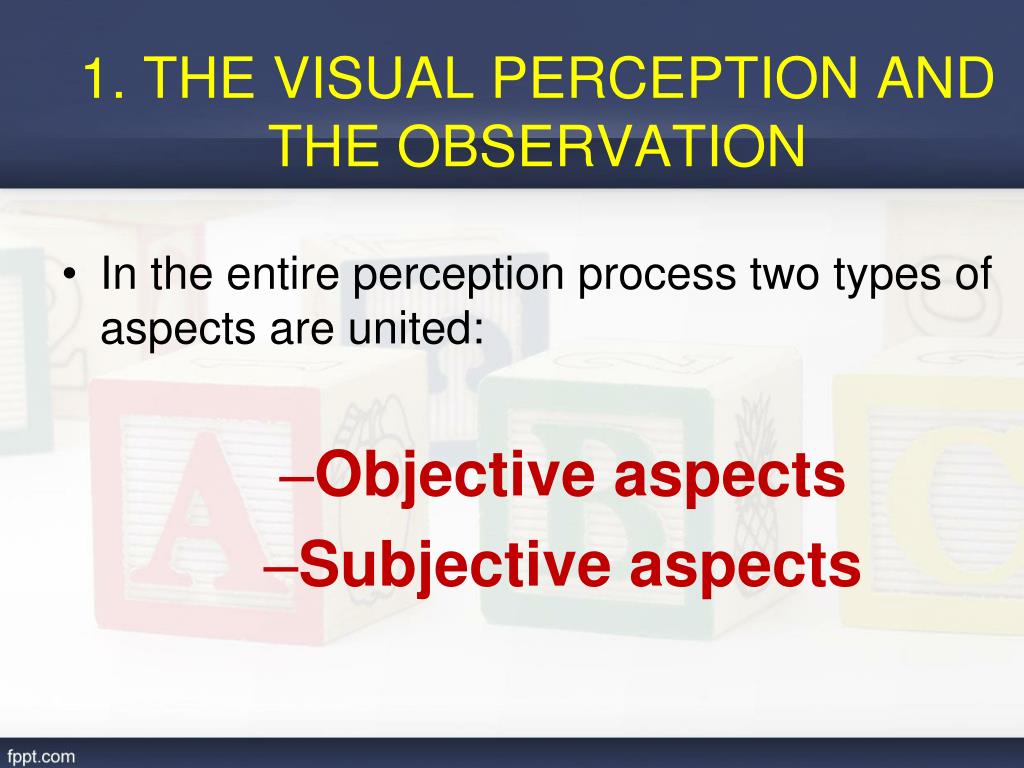 1. THE VISUAL PERCEPTION AND THE OBSERVATION

• In the entire perception process two types of aspects are united:

–Objective aspects
–Subjective aspects

fppt.com